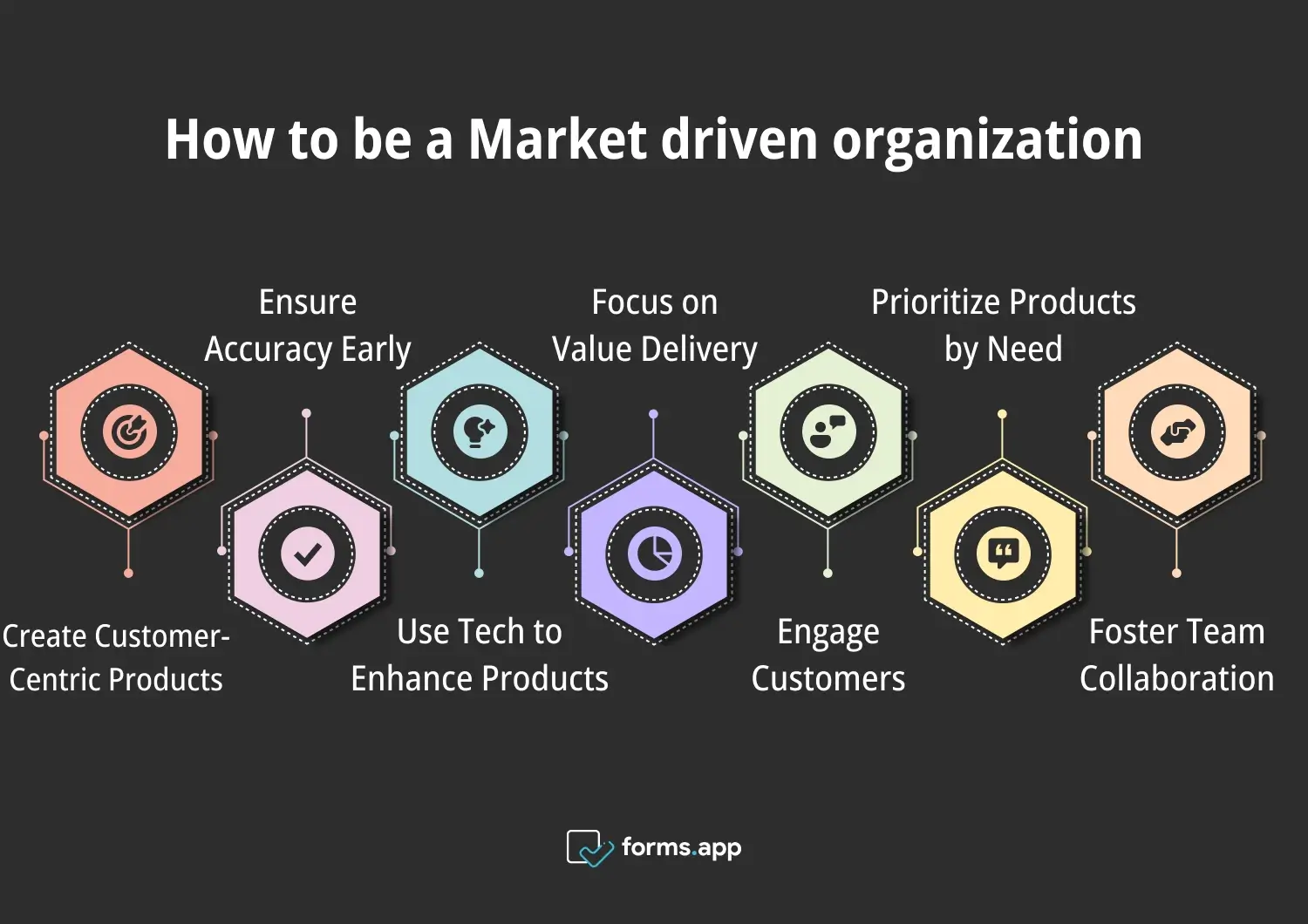 How to be a Market driven organization

Create Customer-Centric Products

Ensure Accuracy Early

Use Tech to Enhance Products

Focus on Value Delivery

Engage Customers

Prioritize Products by Need

Foster Team Collaboration

forms.app